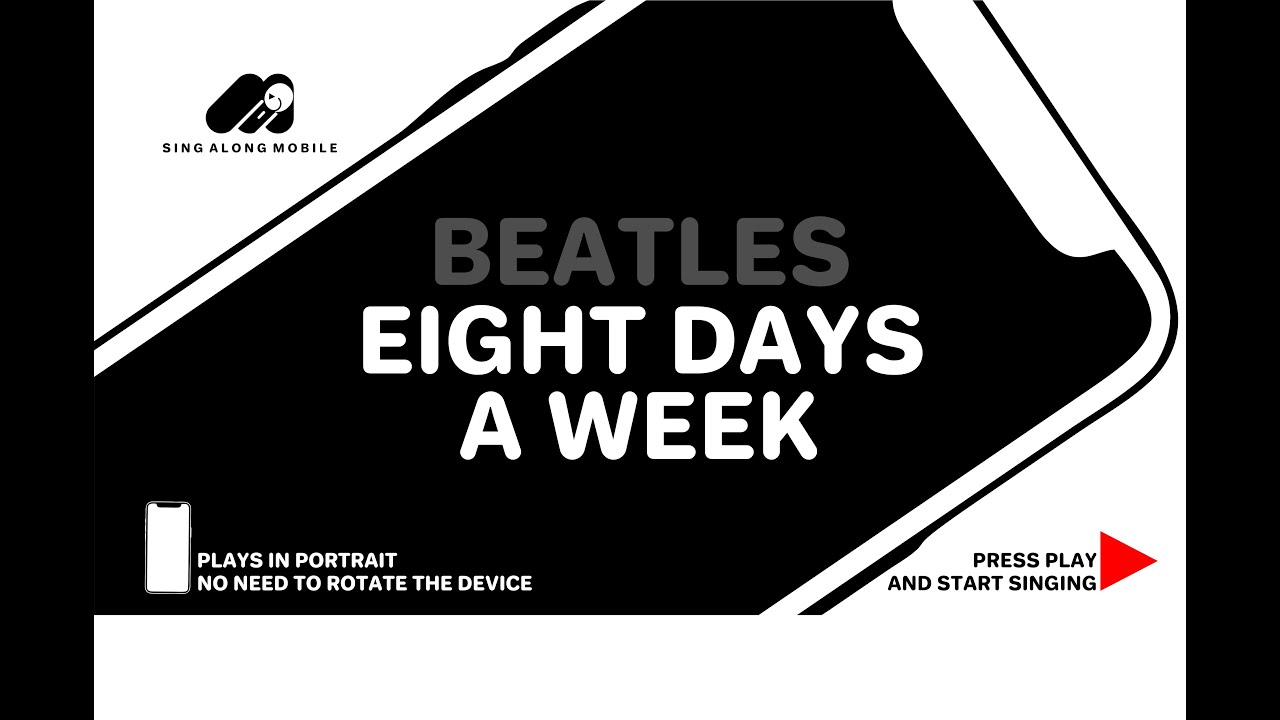 SING ALONG MOBILE

BEATLES
EIGHT DAYS
A WEEK

PLAYS IN PORTRAIT
NO NEED TO ROTATE THE DEVICE

PRESS PLAY
AND START SINGING